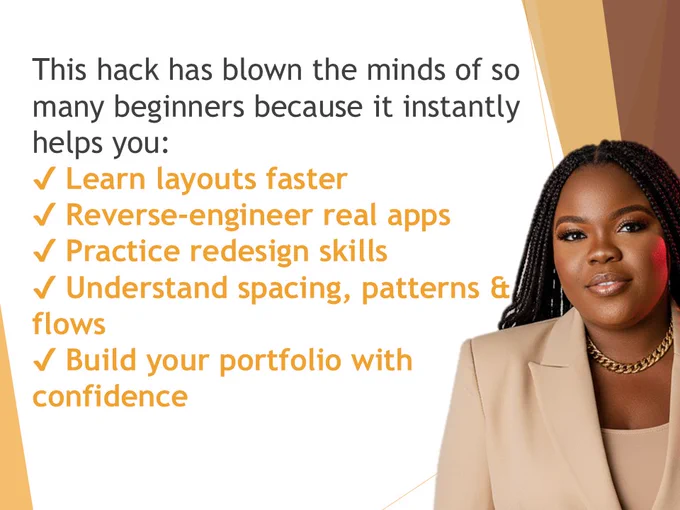 This hack has blown the minds of so many beginners because it instantly helps you:
✓ Learn layouts faster
✓ Reverse-engineer real apps
✓ Practice redesign skills
✓ Understand spacing, patterns & flows
✓ Build your portfolio with confidence